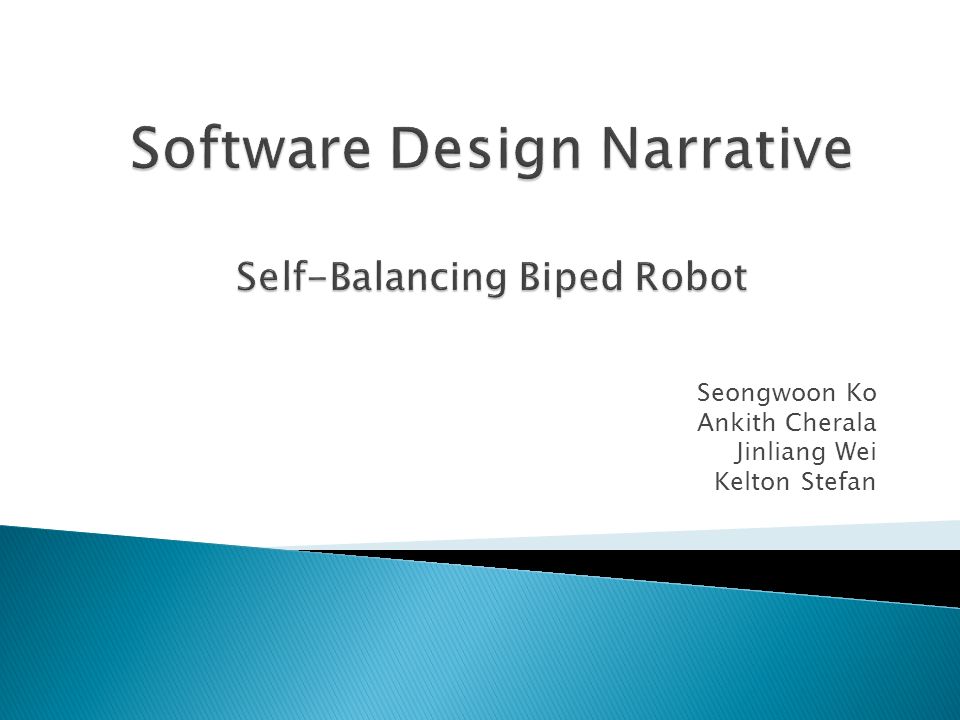 Software Design Narrative

Self-Balancing Biped Robot

Seongwoon Ko
Ankith Cherala
Jinliang Wei
Kelton Stefan